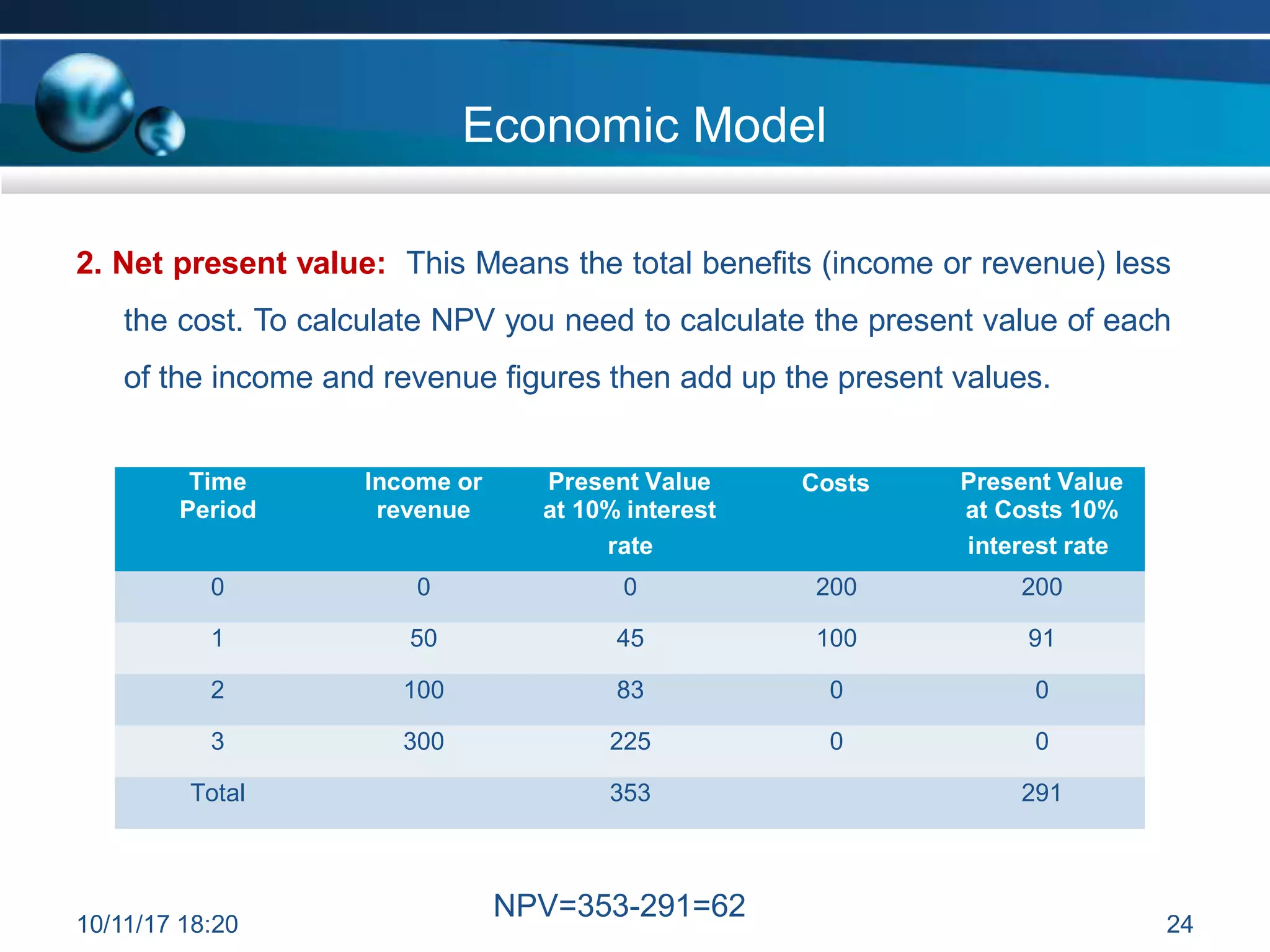 Economic Model

2. Net present value: This Means the total benefits (income or revenue) less the cost. To calculate NPV you need to calculate the present value of each of the income and revenue figures then add up the present values.

| Time Period | Income or revenue | Present Value at 10% interest rate | Costs | Present Value at Costs 10% interest rate |
|---|---|---|---|---|
| 0 | 0 | 0 | 200 | 200 |
| 1 | 50 | 45 | 100 | 91 |
| 2 | 100 | 83 | 0 | 0 |
| 3 | 300 | 225 | 0 | 0 |
| Total | | 353 | | 291 |

NPV=353-291=62

10/11/17 18:20

24